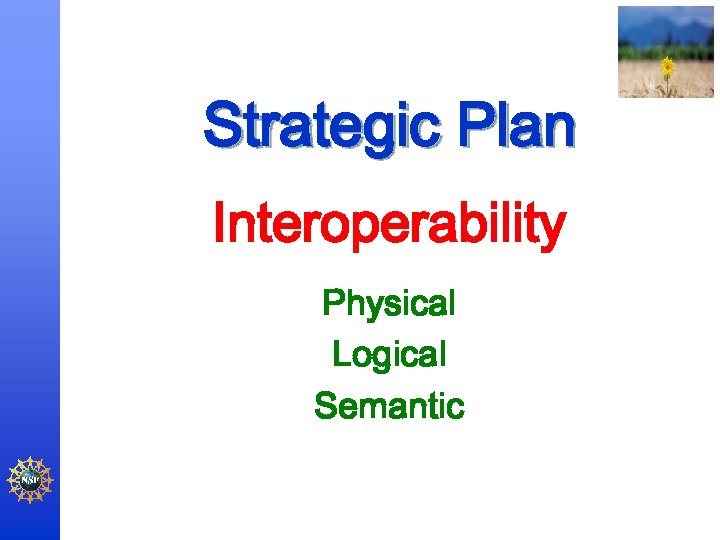 Strategic Plan

Interoperability

Physical

Logical

Semantic

NSF